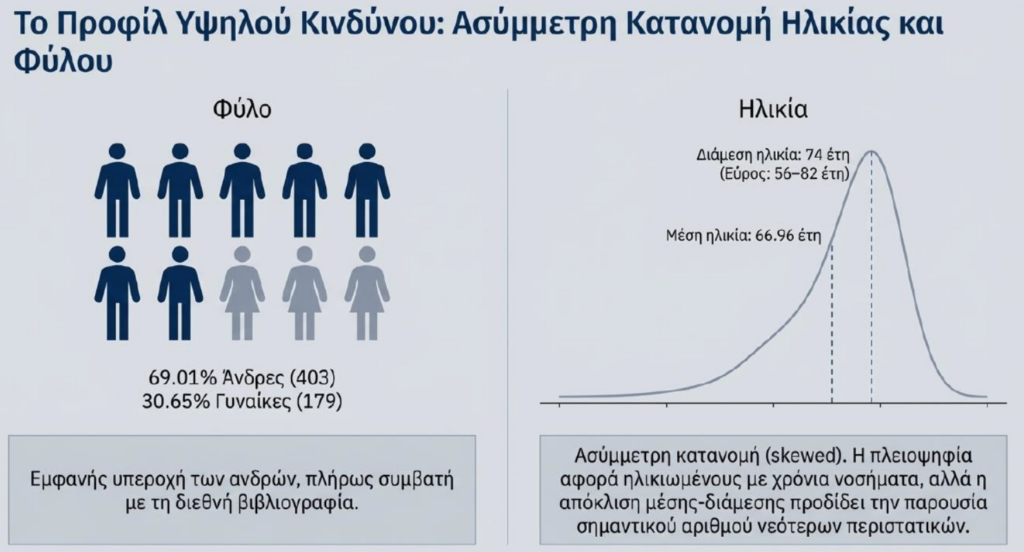 Το Προφίλ Υψηλού Κινδύνου: Ασύμμετρη Κατανομή Ηλικίας και Φύλου

Φύλο

69.01% Άνδρες (403)
30.65% Γυναίκες (179)

Εμφανής υπεροχή των ανδρών, πλήρως συμβατή με τη διεθνή βιβλιογραφία.

Ηλικία

Διάμεση ηλικία: 74 έτη
(Εύρος: 56–82 έτη)

Μέση ηλικία: 66.96 έτη

Ασύμμετρη κατανομή (skewed). Η πλειοψηφία αφορά ηλικιωμένους με χρόνια νοσήματα, αλλά η απόκλιση μέσης-διάμεσης προδίδει την παρουσία σημαντικού αριθμού νεότερων περιστατικών.